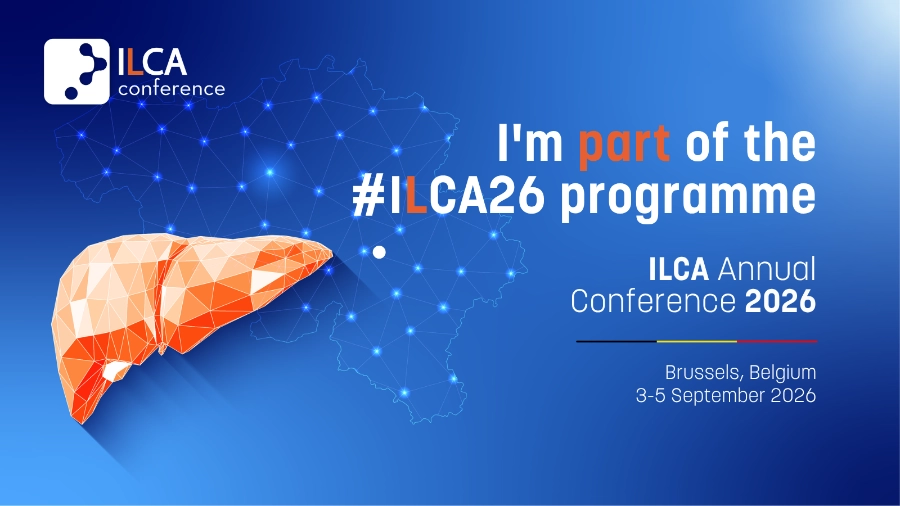 ILCA conference

I'm part of the #ILCA26 programme

ILCA Annual Conference 2026

Brussels, Belgium
3-5 September 2026